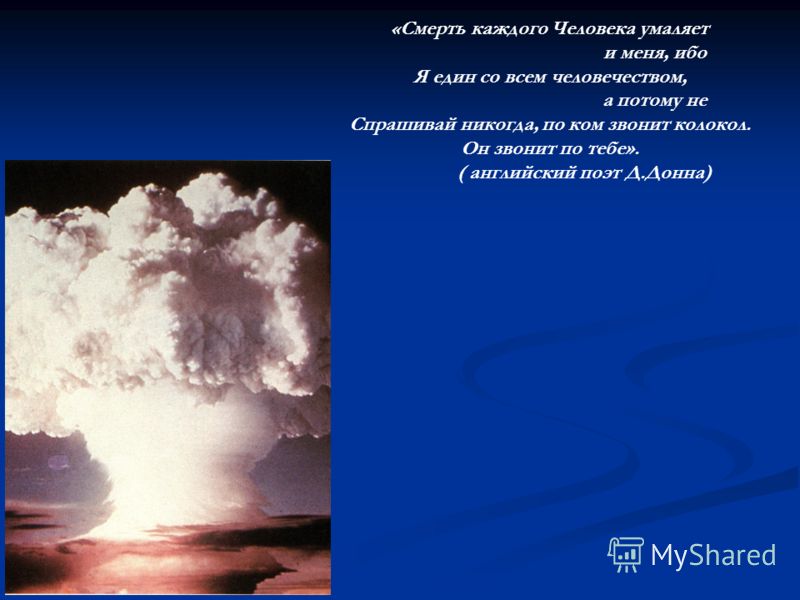 «Смерть каждого Человека умаляет
и меня, ибо
Я един со всем человечеством,
а потому не
Спрашивай никогда, по ком звонит колокол.
Он звонит по тебе».
( английский поэт Д.Донна)

MyShared